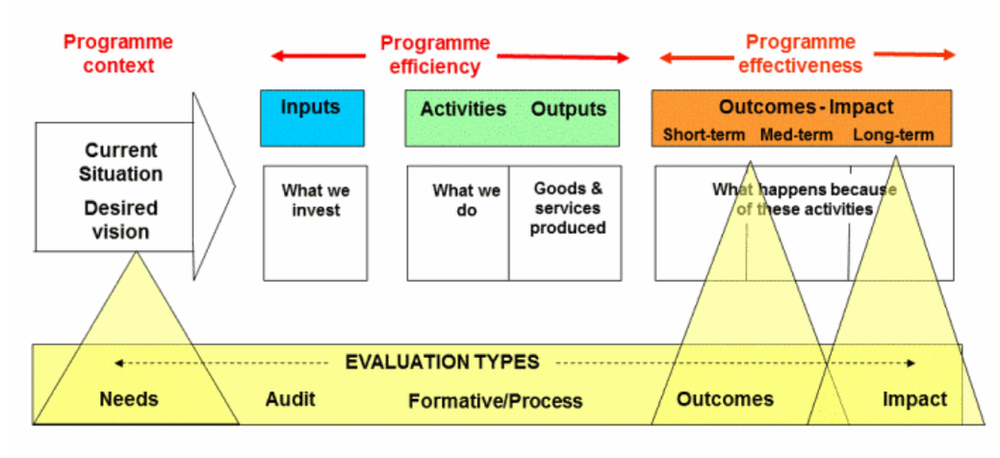 Programme context

Programme efficiency

Programme effectiveness

Current Situation

Desired vision

Inputs

Activities

Outputs

Outcomes - Impact

Short-term

Med-term

Long-term

What we invest

What we do

Goods & services produced

What happens because of these activities

EVALUATION TYPES

Needs

Audit

Formative/Process

Outcomes

Impact